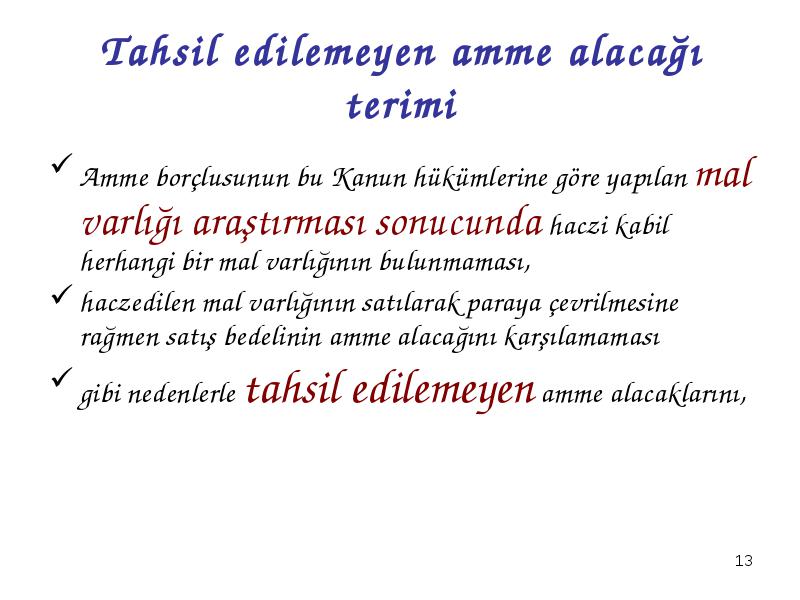 Tahsil edilemeyen amme alacağı terimi

✓ Amme borçlusunun bu Kanun hükümlerine göre yapılan mal varlığı araştırması sonucunda haczi kabil herhangi bir mal varlığının bulunmaması,

✓ haczedilen mal varlığının satılarak paraya çevrilmesine rağmen satış bedelinin amme alacağını karşılamaması

✓ gibi nedenlerle tahsil edilemeyen amme alacaklarını,

13